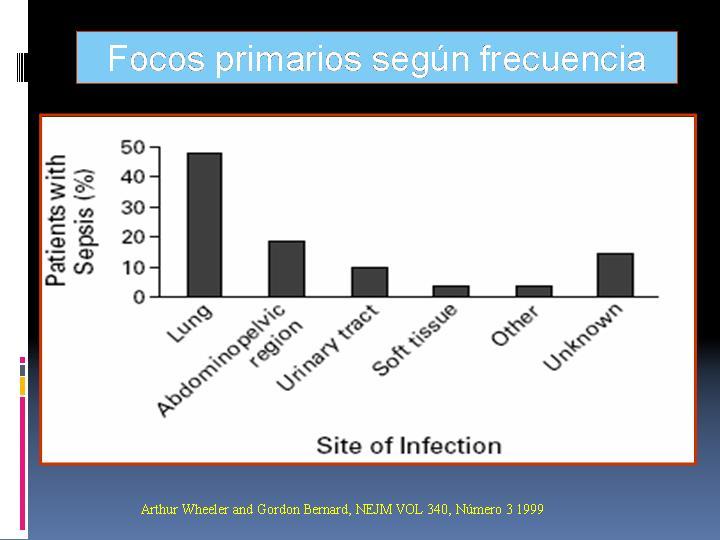 Focos primarios según frecuencia

Patients with Sepsis (%)

50
40
30
20
10
0

Lung
Abdominopelvic region
Urinary tract
Soft tissue
Other
Unknown

Site of Infection

Arthur Wheeler and Gordon Bernard, NEJM VOL 340, Número 3 1999